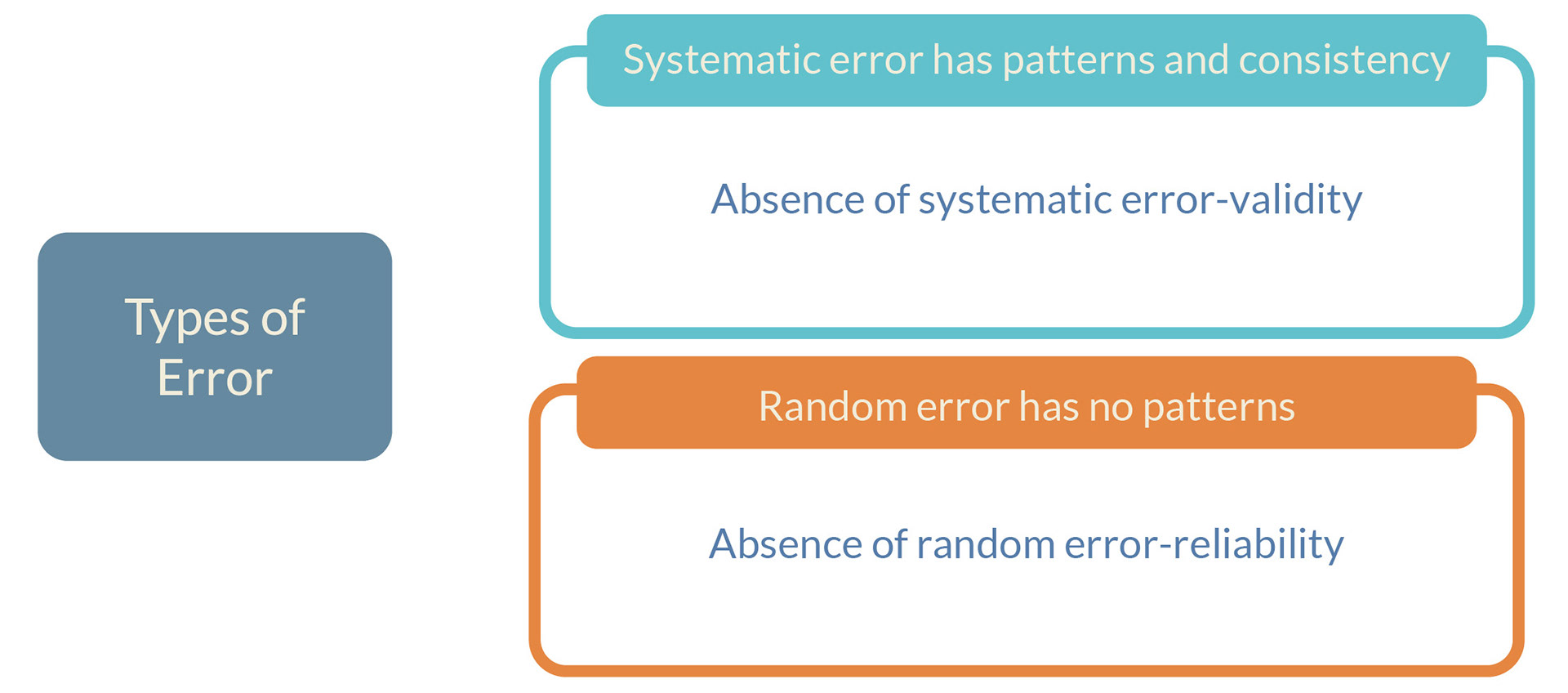 Types of Error

Systematic error has patterns and consistency

Absence of systematic error-validity

Random error has no patterns

Absence of random error-reliability